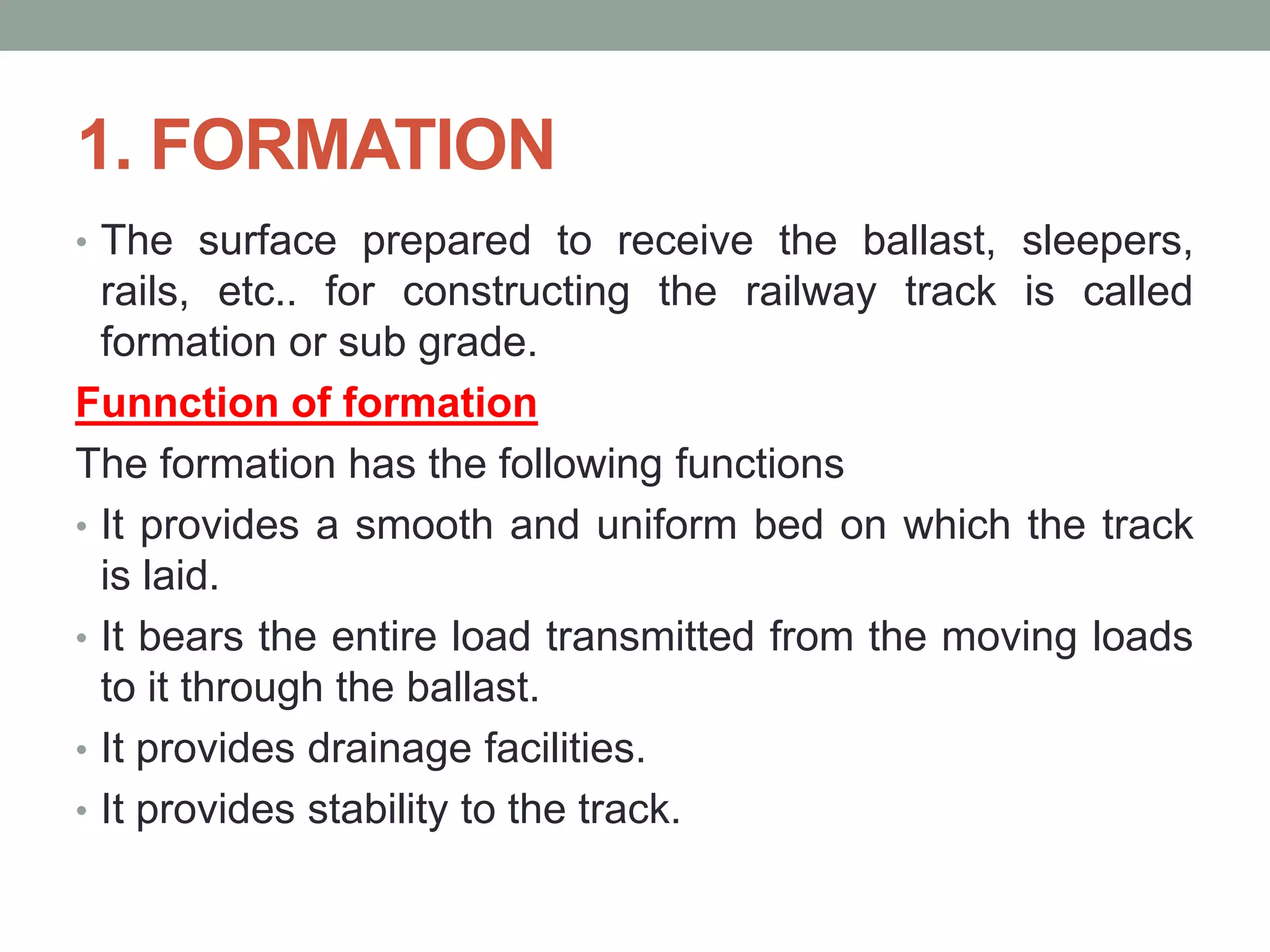 1. FORMATION

• The surface prepared to receive the ballast, sleepers, rails, etc.. for constructing the railway track is called formation or sub grade.

Funnction of formation

The formation has the following functions

• It provides a smooth and uniform bed on which the track is laid.

• It bears the entire load transmitted from the moving loads to it through the ballast.

• It provides drainage facilities.

• It provides stability to the track.